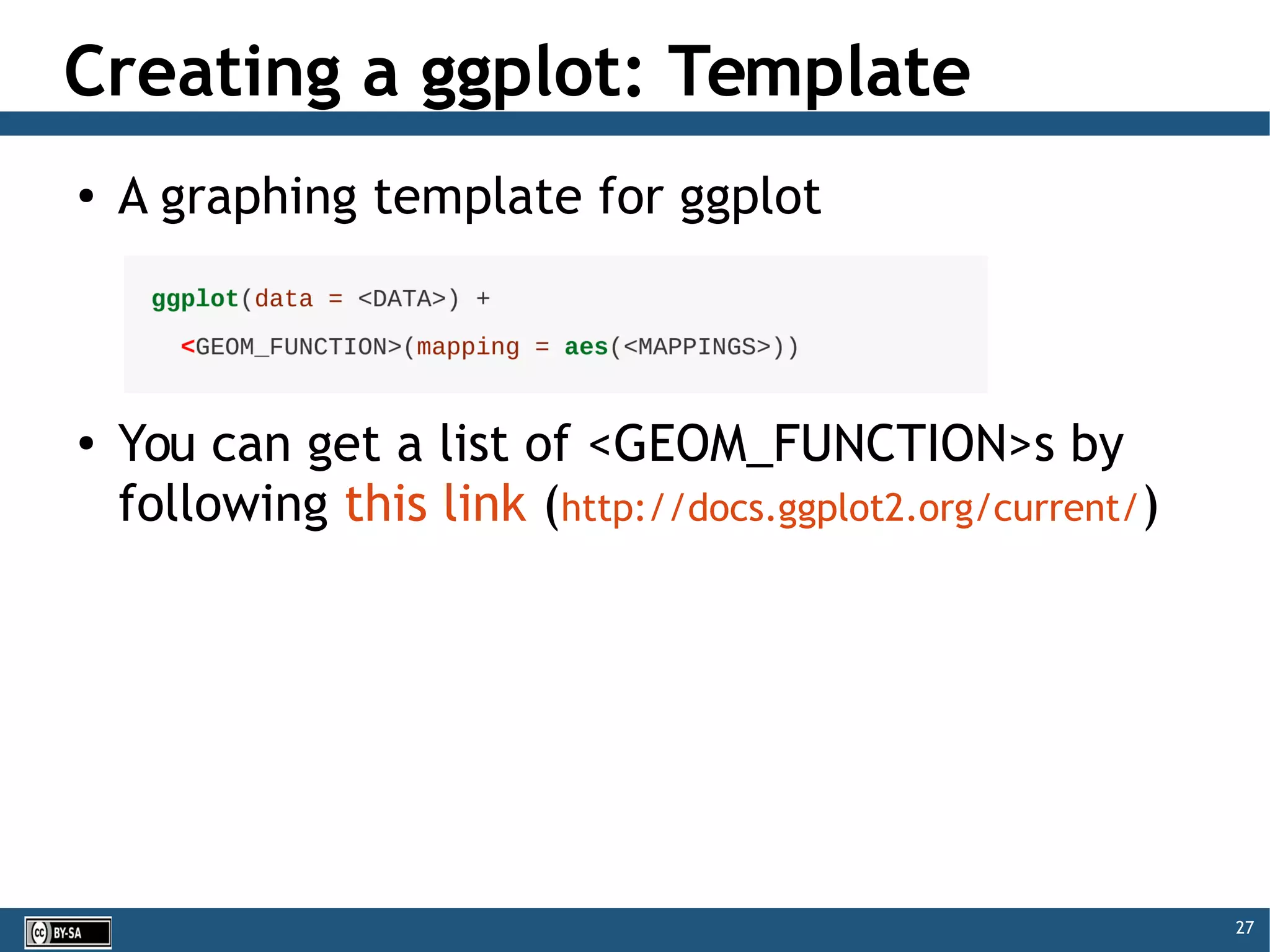 Creating a ggplot: Template

• A graphing template for ggplot

ggplot(data = <DATA>) +
  <GEOM_FUNCTION>(mapping = aes(<MAPPINGS>))

• You can get a list of <GEOM_FUNCTION>s by following this link (http://docs.ggplot2.org/current/)

cc BY-SA

27